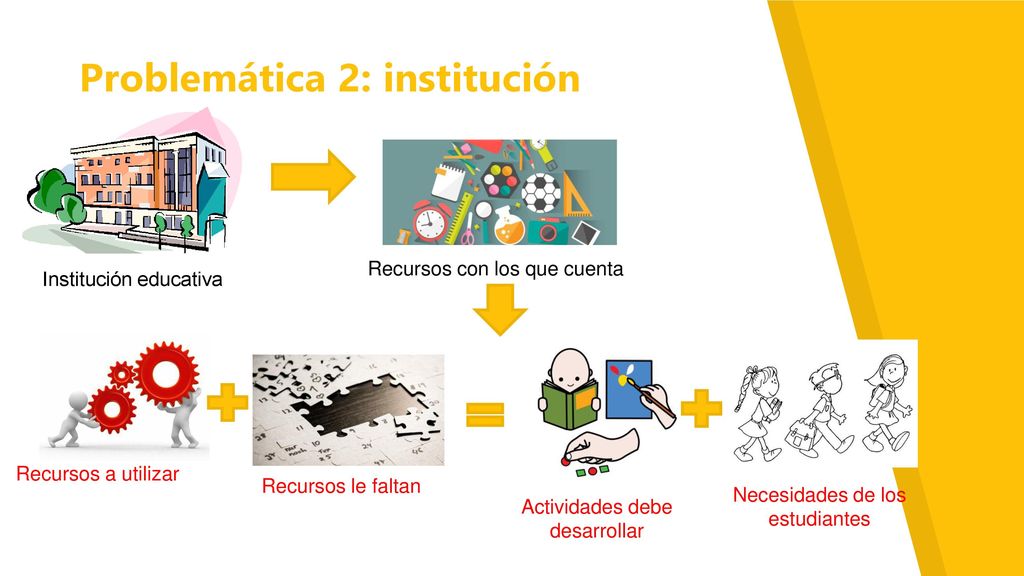 Problemática 2: institución

Institución educativa

Recursos con los que cuenta

Recursos a utilizar

Recursos le faltan

Actividades debe desarrollar

Necesidades de los estudiantes